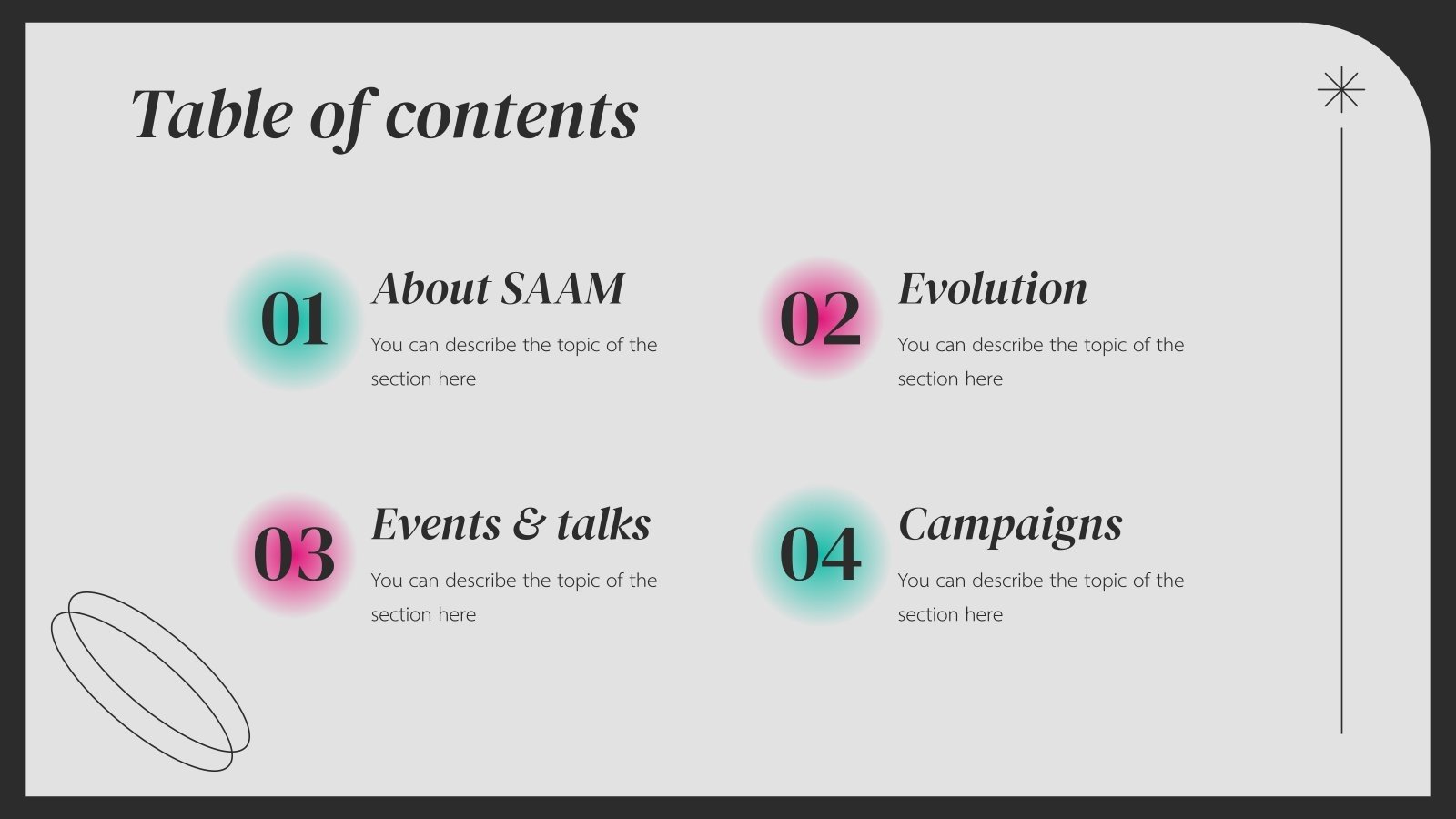 Table of contents

01

About SAAM

You can describe the topic of the section here

02

Evolution

You can describe the topic of the section here

03

Events & talks

You can describe the topic of the section here

04

Campaigns

You can describe the topic of the section here